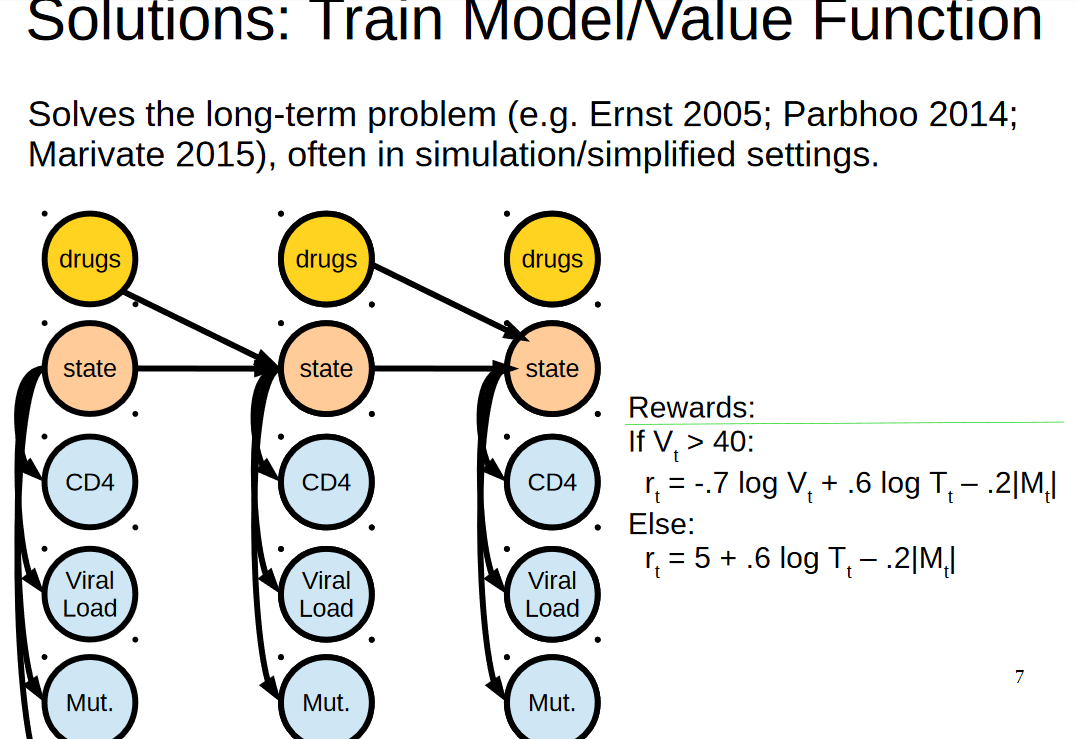 Solutions: Train Model/Value Function

Solves the long-term problem (e.g. Ernst 2005; Parbhoo 2014; Marivate 2015), often in simulation/simplified settings.

drugs
state
CD4
Viral Load
Mut.

drugs
state
CD4
Viral Load
Mut.

drugs
state
CD4
Viral Load
Mut.

Rewards:
If $V_t > 40$:
$r_t = -.7 \log V_t + .6 \log T_t - .2|M_t|$
Else:
$r_t = 5 + .6 \log T_t - .2|M_t|$

7